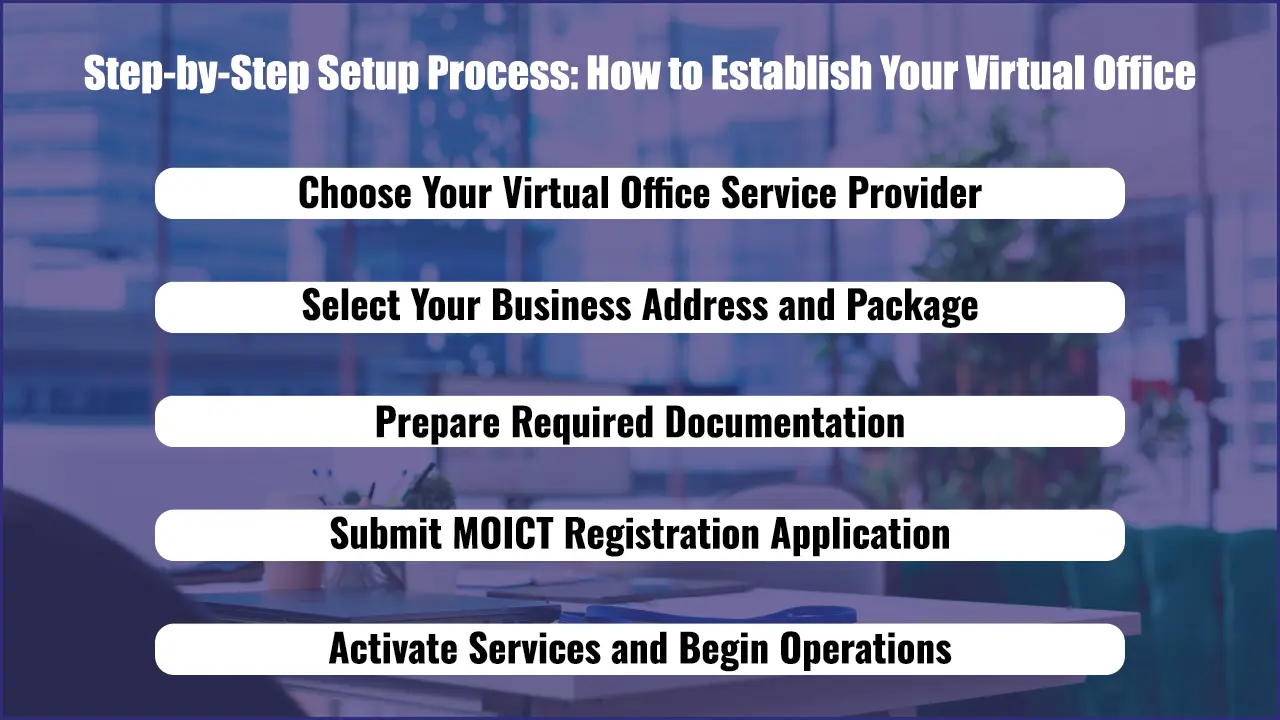 Step-by-Step Setup Process: How to Establish Your Virtual Office

Choose Your Virtual Office Service Provider

Select Your Business Address and Package

Prepare Required Documentation

Submit MOICT Registration Application

Activate Services and Begin Operations